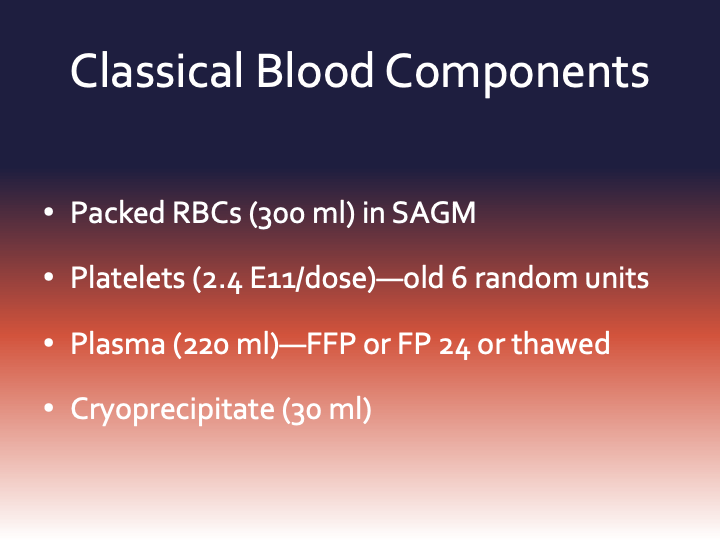 Classical Blood Components

• Packed RBCs (300 ml) in SAGM
• Platelets (2.4 E11/dose)—old 6 random units
• Plasma (220 ml)—FFP or FP 24 or thawed
• Cryoprecipitate (30 ml)